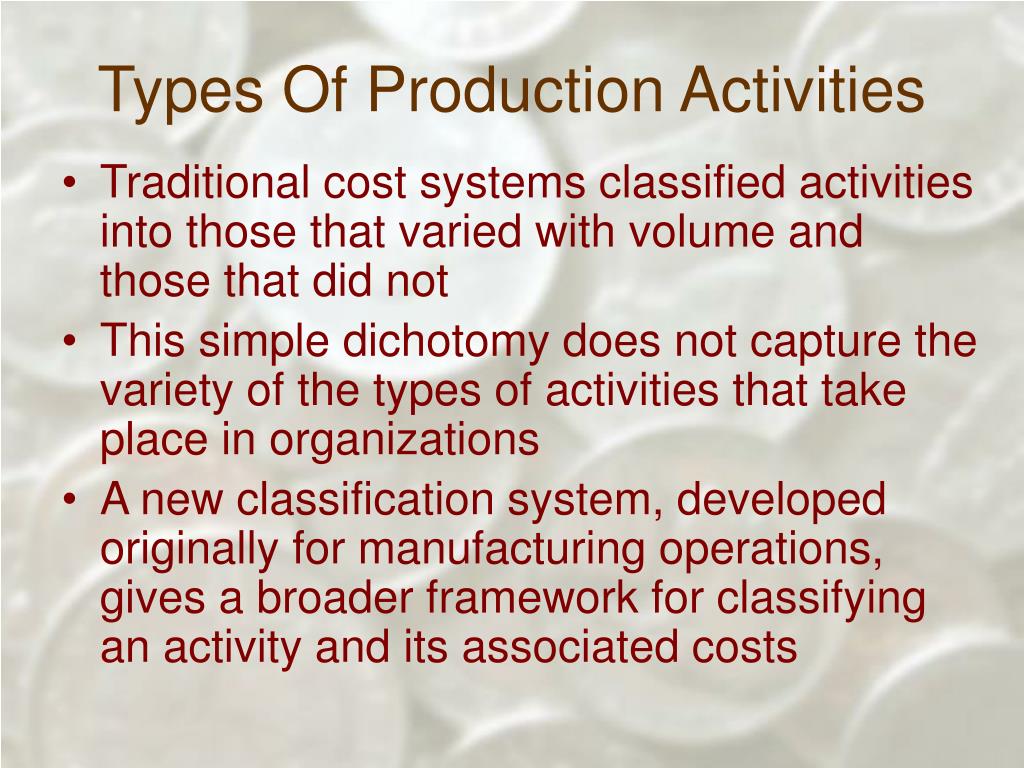 Types Of Production Activities

• Traditional cost systems classified activities into those that varied with volume and those that did not
• This simple dichotomy does not capture the variety of the types of activities that take place in organizations
• A new classification system, developed originally for manufacturing operations, gives a broader framework for classifying an activity and its associated costs